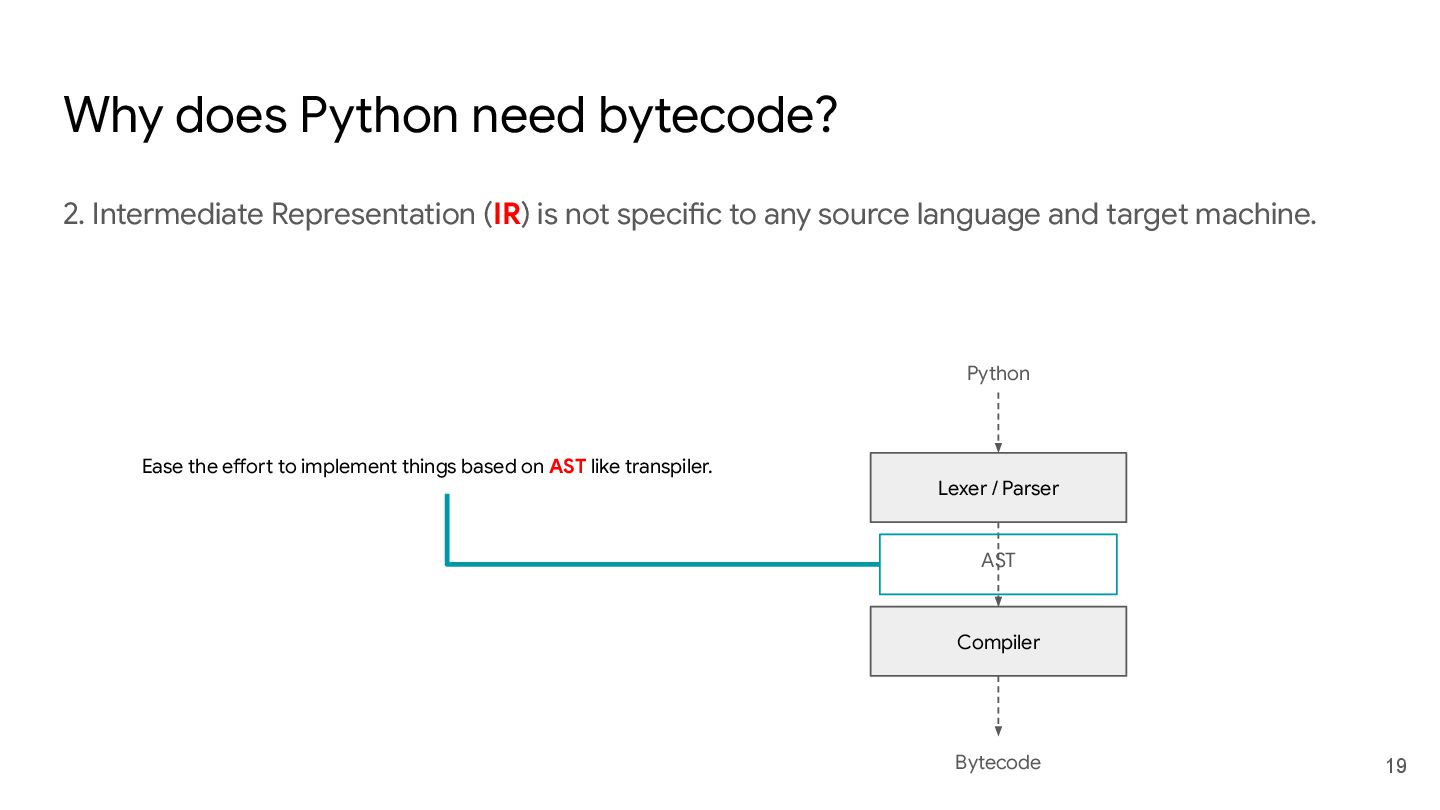 Why does Python need bytecode?

2. Intermediate Representation (IR) is not specific to any source language and target machine.

Ease the effort to implement things based on AST like transpiler.

Python

Lexer / Parser

AST

Compiler

Bytecode

19